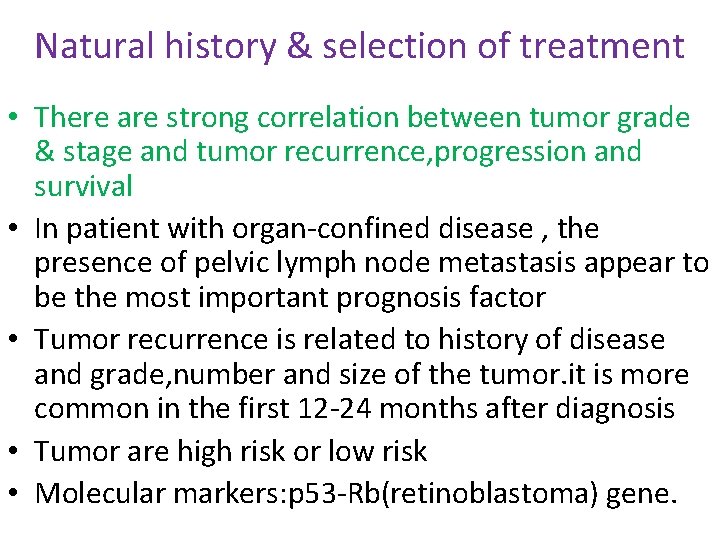 Natural history & selection of treatment

• There are strong correlation between tumor grade & stage and tumor recurrence,progression and survival
• In patient with organ-confined disease , the presence of pelvic lymph node metastasis appear to be the most important prognosis factor
• Tumor recurrence is related to history of disease and grade,number and size of the tumor.it is more common in the first 12-24 months after diagnosis
• Tumor are high risk or low risk
• Molecular markers:p53-Rb(retinoblastoma) gene.